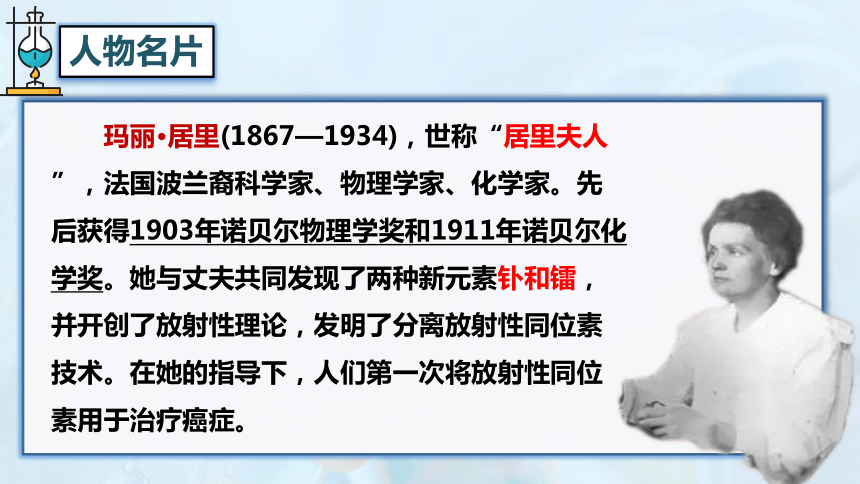 人物名片

玛丽•居里(1867—1934)，世称“居里夫人”，法国波兰裔科学家、物理学家、化学家。先后获得1903年诺贝尔物理学奖和1911年诺贝尔化学奖。她与丈夫共同发现了两种新元素钋和镭，并开创了放射性理论，发明了分离放射性同位素技术。在她的指导下，人们第一次将放射性同位素用于治疗癌症。